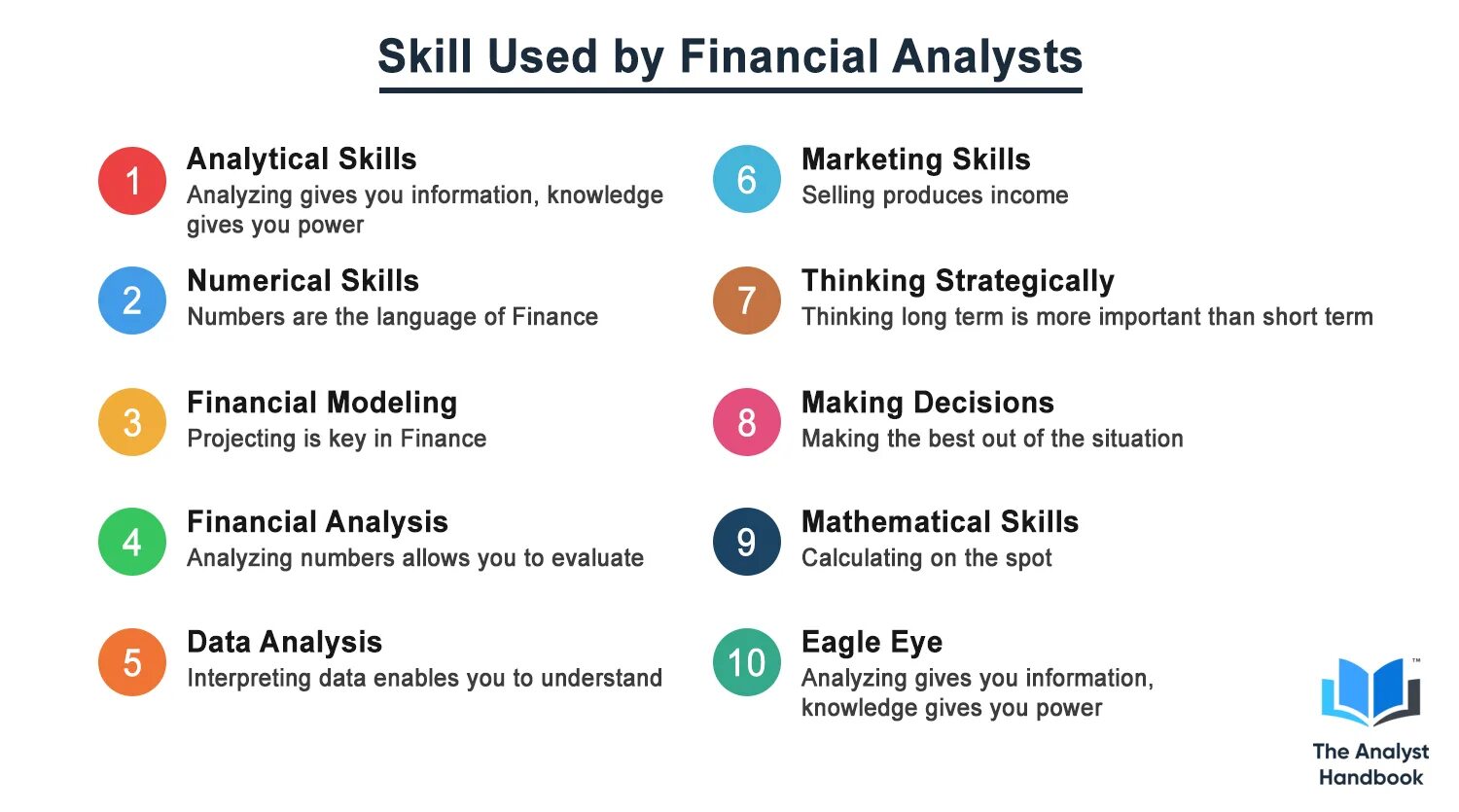 Skill Used by Financial Analysts

1 Analytical Skills
Analyzing gives you information, knowledge gives you power

2 Numerical Skills
Numbers are the language of Finance

3 Financial Modeling
Projecting is key in Finance

4 Financial Analysis
Analyzing numbers allows you to evaluate

5 Data Analysis
Interpreting data enables you to understand

6 Marketing Skills
Selling produces income

7 Thinking Strategically
Thinking long term is more important than short term

8 Making Decisions
Making the best out of the situation

9 Mathematical Skills
Calculating on the spot

10 Eagle Eye
Analyzing gives you information, knowledge gives you power

TM
The Analyst Handbook